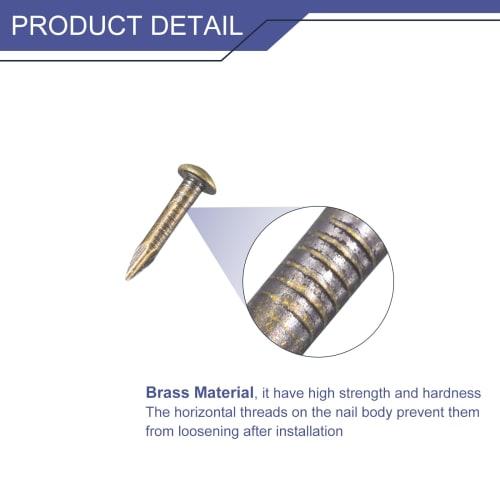 PRODUCT DETAIL

Brass Material, it have high strength and hardness The horizontal threads on the nail body prevent them from loosening after installation